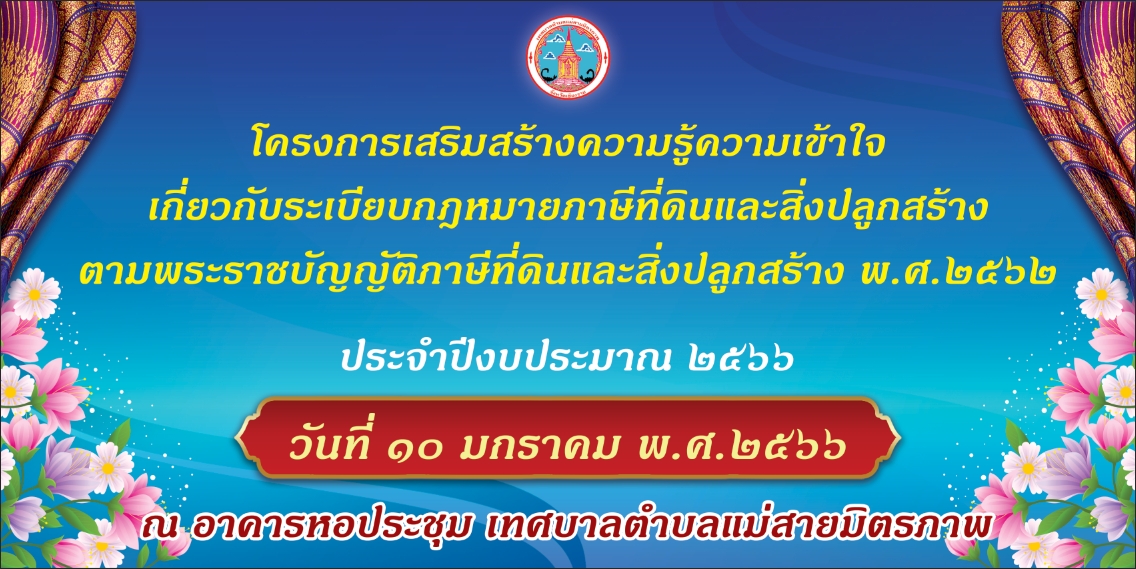 โครงการเสริมสร้างความรู้ความเข้าใจ
เกี่ยวกับระเบียบกฎหมายภาษีที่ดินและสิ่งปลูกสร้าง
ตามพระราชบัญญัติภาษีที่ดินและสิ่งปลูกสร้าง พ.ศ.๒๕๖๒

ประจำปีงบประมาณ ๒๕๖๖

วันที่ ๑๐ มกราคม พ.ศ.๒๕๖๖

ณ อาคารหอประชุม เทศบาลตำบลแม่สายมิตรภาพ